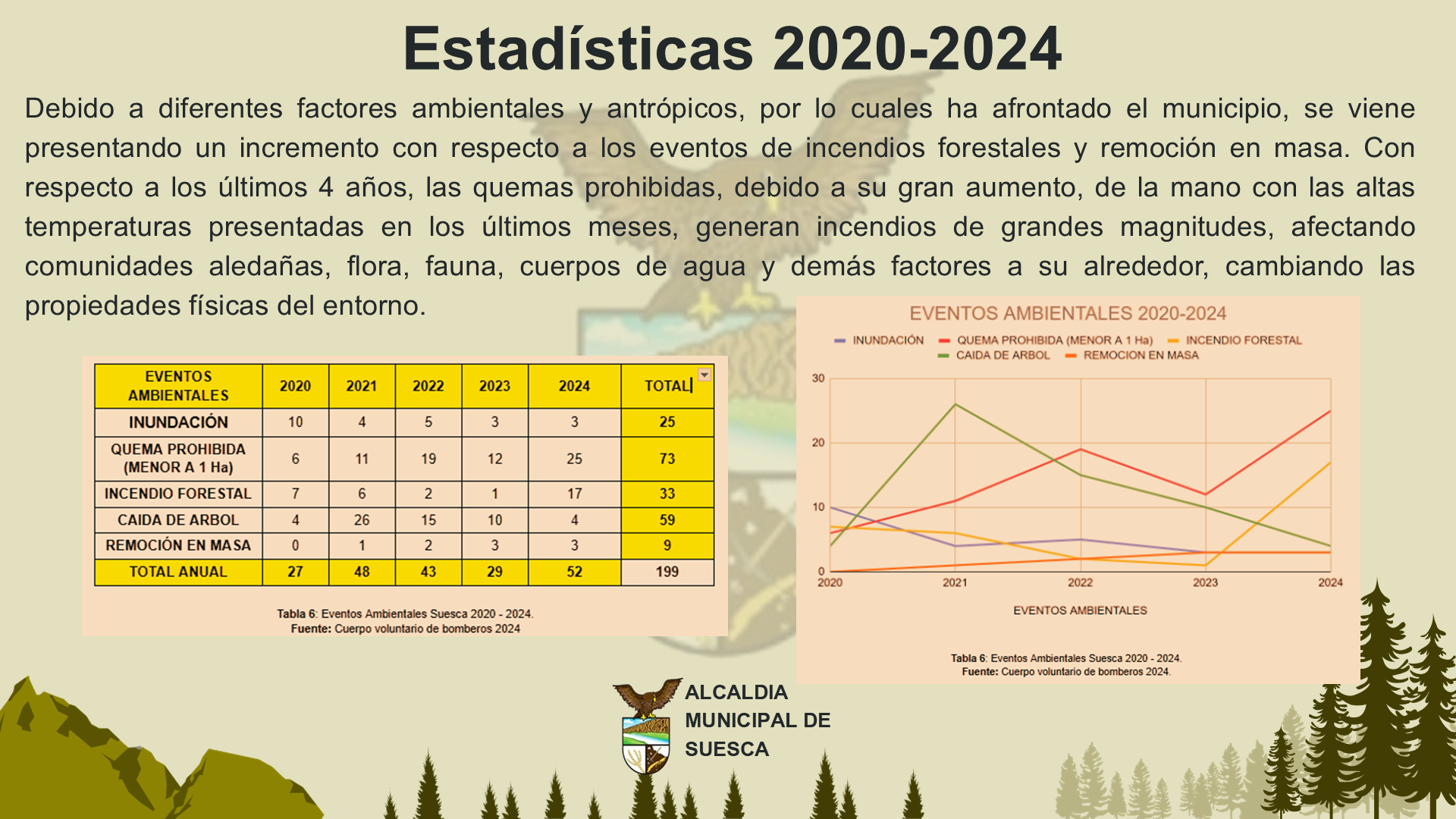 Estadísticas 2020-2024

Debido a diferentes factores ambientales y antrópicos, por lo cuales ha afrontado el municipio, se viene presentando un incremento con respecto a los eventos de incendios forestales y remoción en masa. Con respecto a los últimos 4 años, las quemas prohibidas, debido a su gran aumento, de la mano con las altas temperaturas presentadas en los últimos meses, generan incendios de grandes magnitudes, afectando comunidades aledañas, flora, fauna, cuerpos de agua y demás factores a su alrededor, cambiando las propiedades físicas del entorno.

| EVENTOS AMBIENTALES | 2020 | 2021 | 2022 | 2023 | 2024 | TOTAL |
|---|---|---|---|---|---|---|
| INUNDACIÓN | 10 | 4 | 5 | 3 | 3 | 25 |
| QUEMA PROHIBIDA (MENOR A 1 Ha) | 6 | 11 | 19 | 12 | 25 | 73 |
| INCENDIO FORESTAL | 7 | 6 | 2 | 1 | 17 | 33 |
| CAIDA DE ARBOL | 4 | 26 | 15 | 10 | 4 | 59 |
| REMOCIÓN EN MASA | 0 | 1 | 2 | 3 | 3 | 9 |
| TOTAL ANUAL | 27 | 48 | 43 | 29 | 52 | 199 |

Tabla 6: Eventos Ambientales Suesca 2020 - 2024.
Fuente: Cuerpo voluntario de bomberos 2024

EVENTOS AMBIENTALES 2020-2024
INUNDACIÓN QUEMA PROHIBIDA (MENOR A 1 Ha) INCENDIO FORESTAL CAIDA DE ARBOL REMOCION EN MASA
30
20
10
0
2020 2021 2022 2023 2024
EVENTOS AMBIENTALES

Tabla 6: Eventos Ambientales Suesca 2020 - 2024.
Fuente: Cuerpo voluntario de bomberos 2024.

ALCALDIA MUNICIPAL DE SUESCA